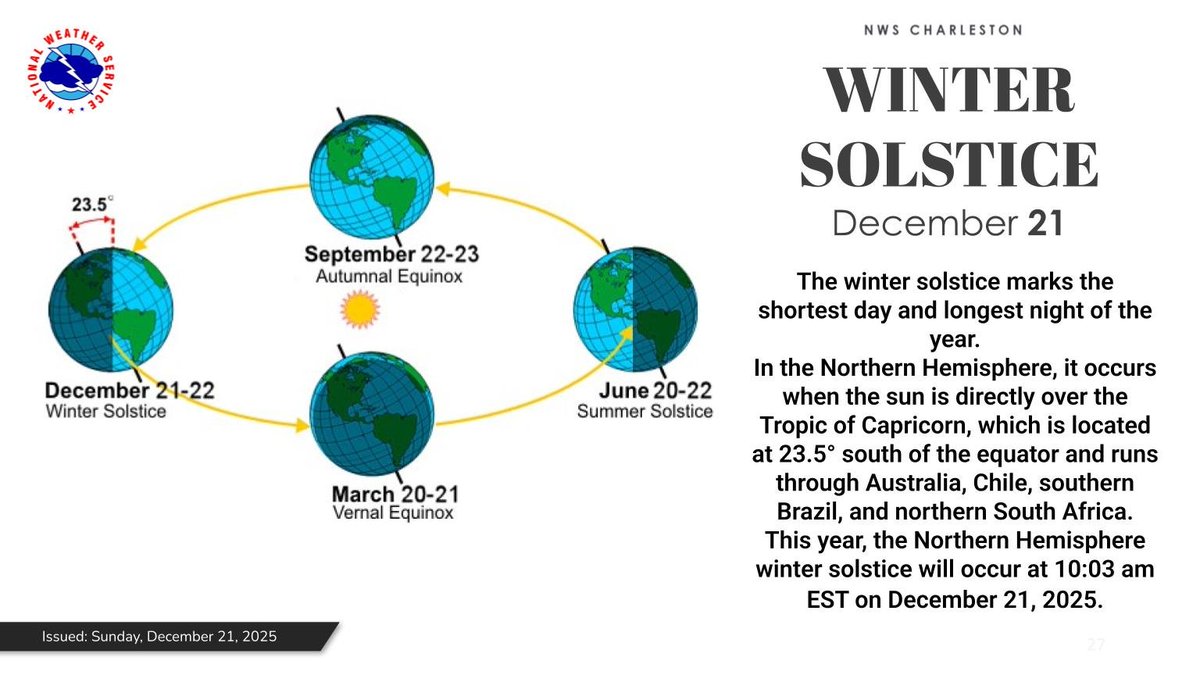 NATIONAL WEATHER SERVICE

NWS CHARLESTON

WINTER SOLSTICE

December 21

23.5°

September 22-23
Autumnal Equinox

December 21-22
Winter Solstice

June 20-22
Summer Solstice

March 20-21
Vernal Equinox

The winter solstice marks the shortest day and longest night of the year.
In the Northern Hemisphere, it occurs when the sun is directly over the Tropic of Capricorn, which is located at 23.5° south of the equator and runs through Australia, Chile, southern Brazil, and northern South Africa. This year, the Northern Hemisphere winter solstice will occur at 10:03 am EST on December 21, 2025.

Issued: Sunday, December 21, 2025

27